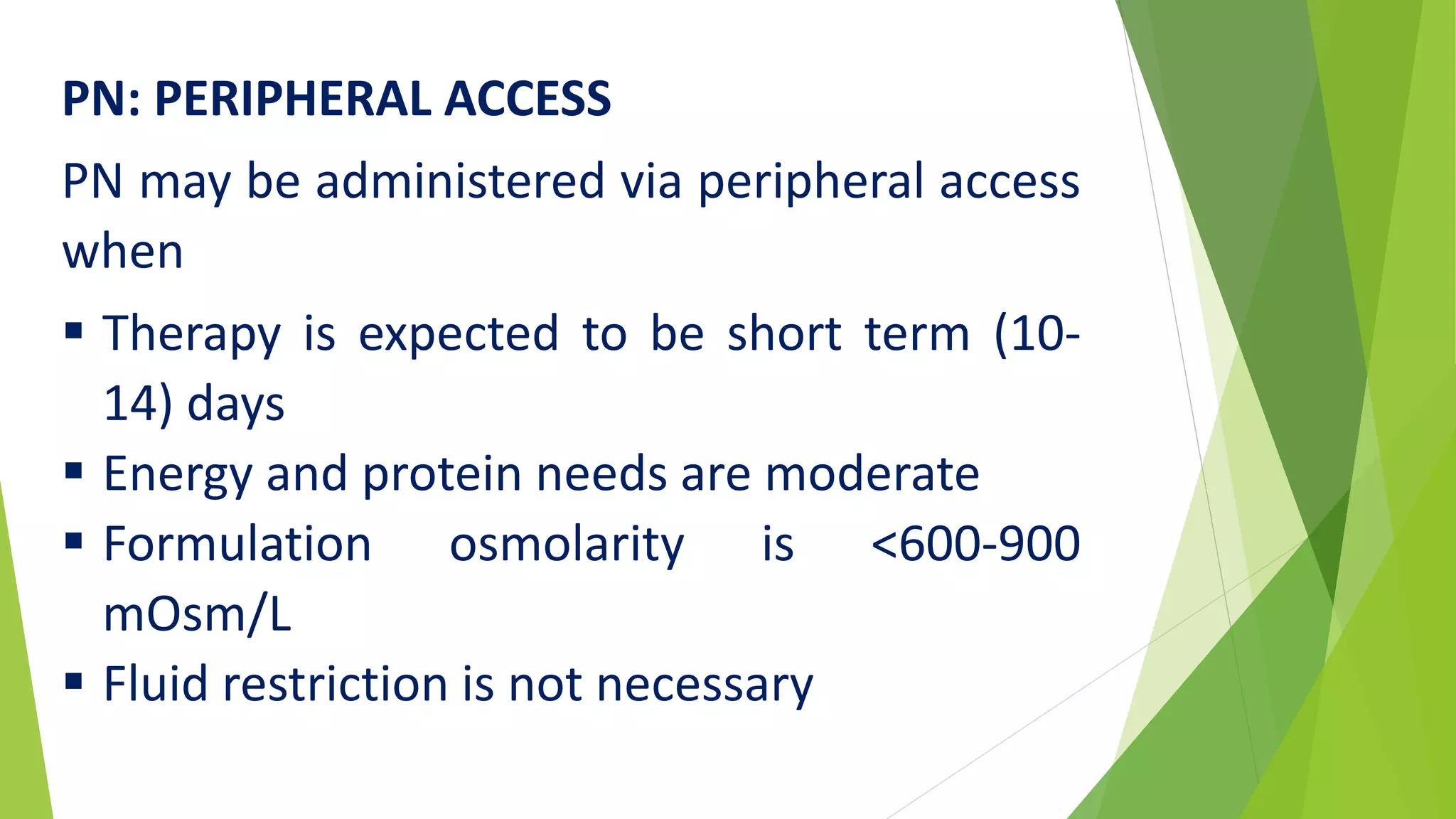 PN: PERIPHERAL ACCESS

PN may be administered via peripheral access when

▪ Therapy is expected to be short term (10-14) days
▪ Energy and protein needs are moderate
▪ Formulation osmolarity is <600-900 mOsm/L
▪ Fluid restriction is not necessary